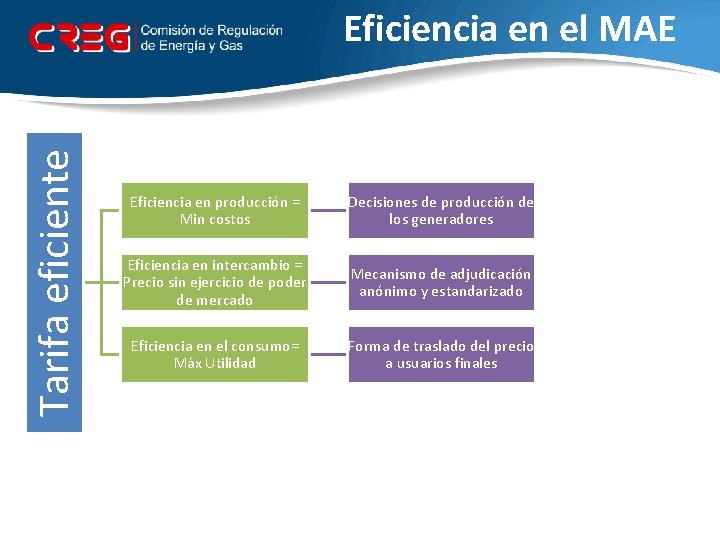 CREG Comisión de Regulación de Energía y Gas

Eficiencia en el MAE

Tarifa eficiente

Eficiencia en producción = Min costos

Decisiones de producción de los generadores

Eficiencia en intercambio = Precio sin ejercicio de poder de mercado

Mecanismo de adjudicación anónimo y estandarizado

Eficiencia en el consumo= Máx Utilidad

Forma de traslado del precio a usuarios finales